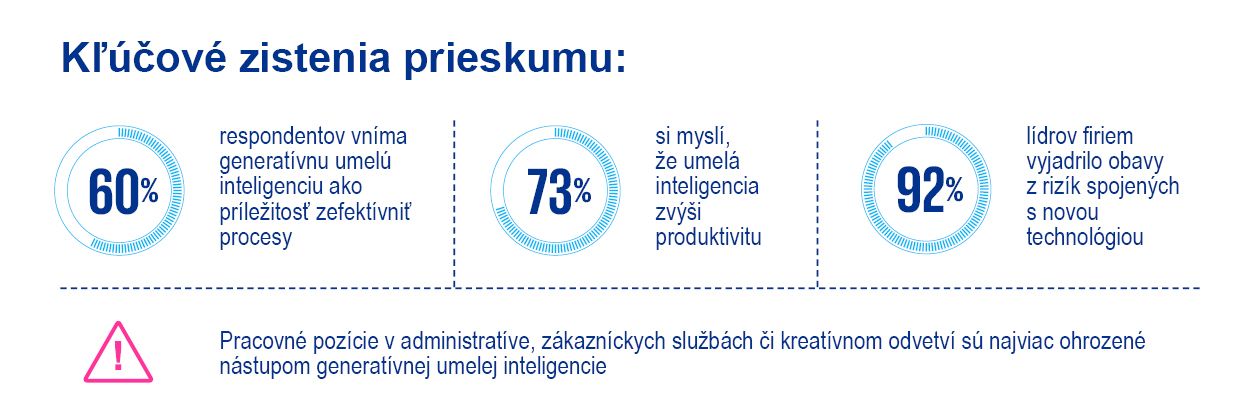 Kľúčové zistenia prieskumu:

60%

respondentov vníma generatívnu umelú inteligenciu ako príležitosť zefektívniť procesy

73%

si myslí, že umelá inteligencia zvýši produktivitu

92%

lídrov firiem vyjadrilo obavy z rizík spojených s novou technológiou

!

Pracovné pozície v administratíve, zákazníckych službách či kreatívnom odvetví sú najviac ohrozené nástupom generatívnej umelej inteligencie